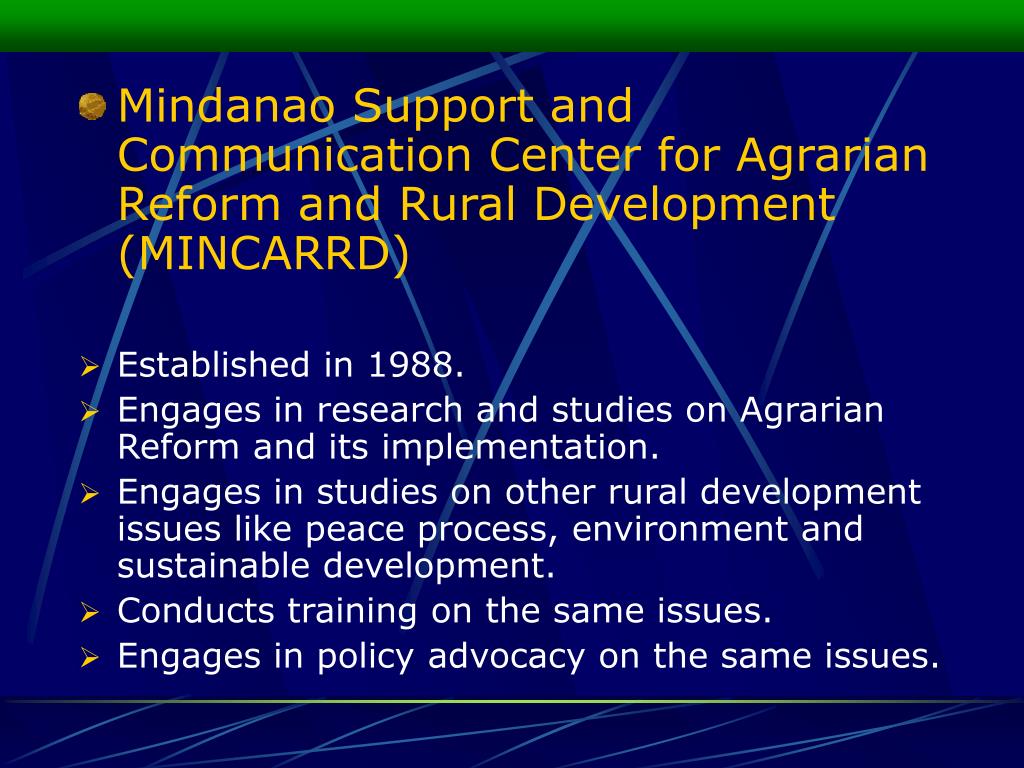 Mindanao Support and Communication Center for Agrarian Reform and Rural Development (MINCARRD)

Established in 1988.
Engages in research and studies on Agrarian Reform and its implementation.
Engages in studies on other rural development issues like peace process, environment and sustainable development.
Conducts training on the same issues.
Engages in policy advocacy on the same issues.